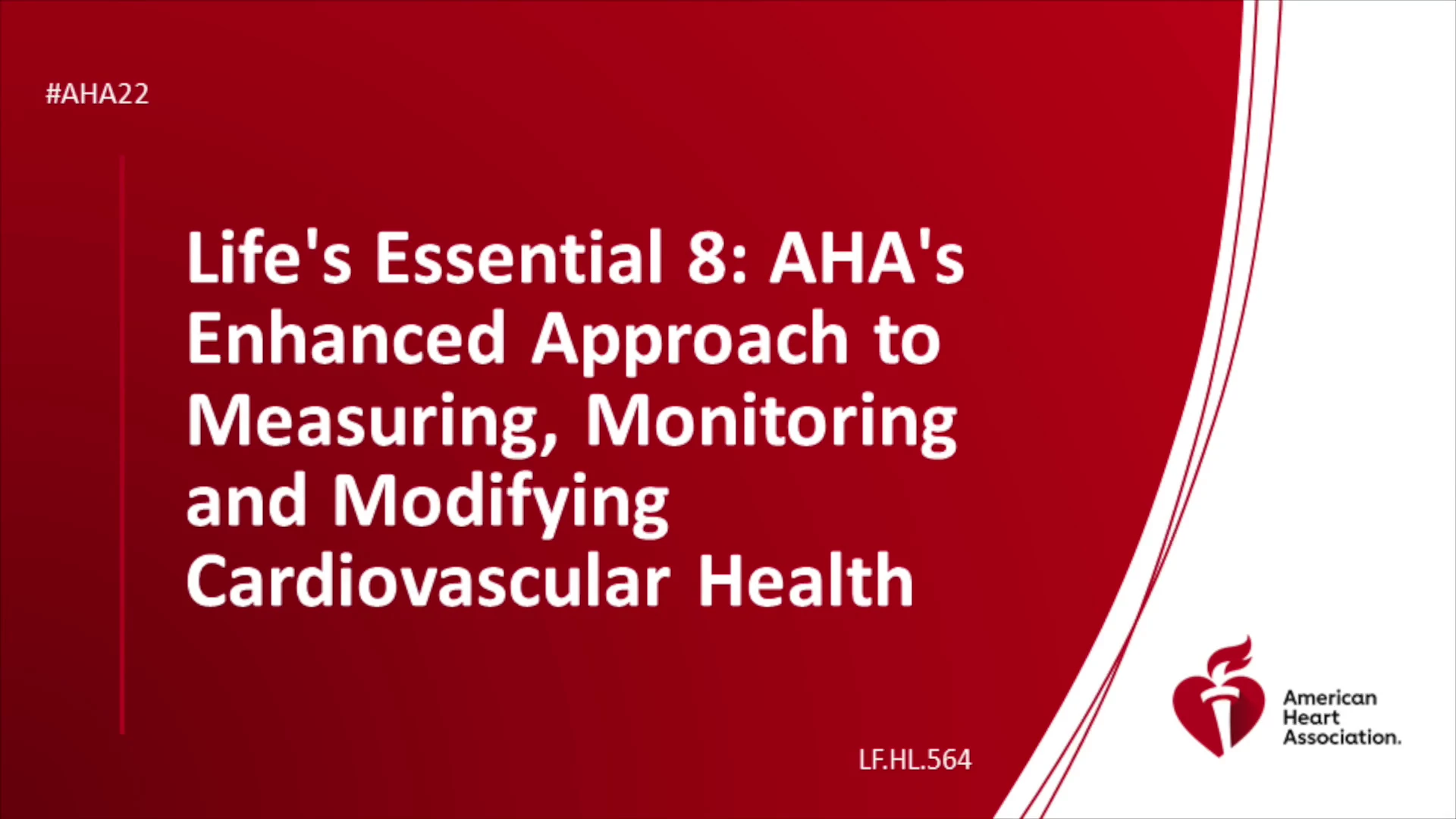 #AHA22

Life's Essential 8: AHA's Enhanced Approach to Measuring, Monitoring and Modifying Cardiovascular Health

LF.HL.564

American Heart Association.